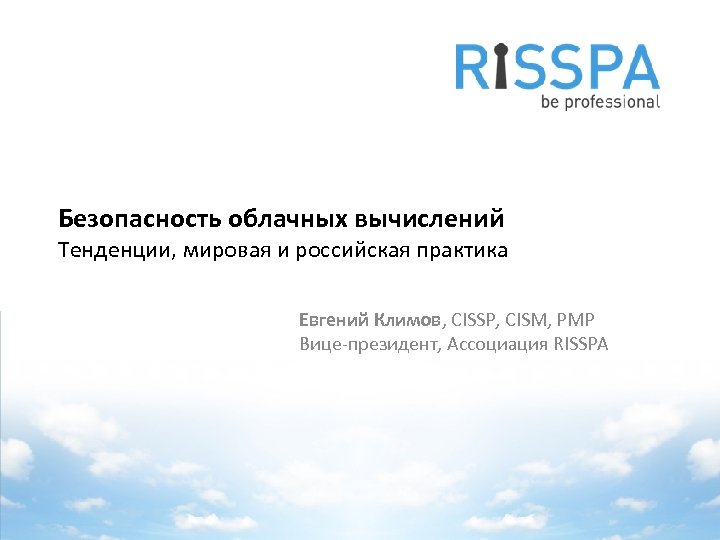 RISSPA
be professional

Безопасность облачных вычислений
Тенденции, мировая и российская практика

Евгений Климов, CISSP, CISM, PMP
Вице-президент, Ассоциация RISSPA